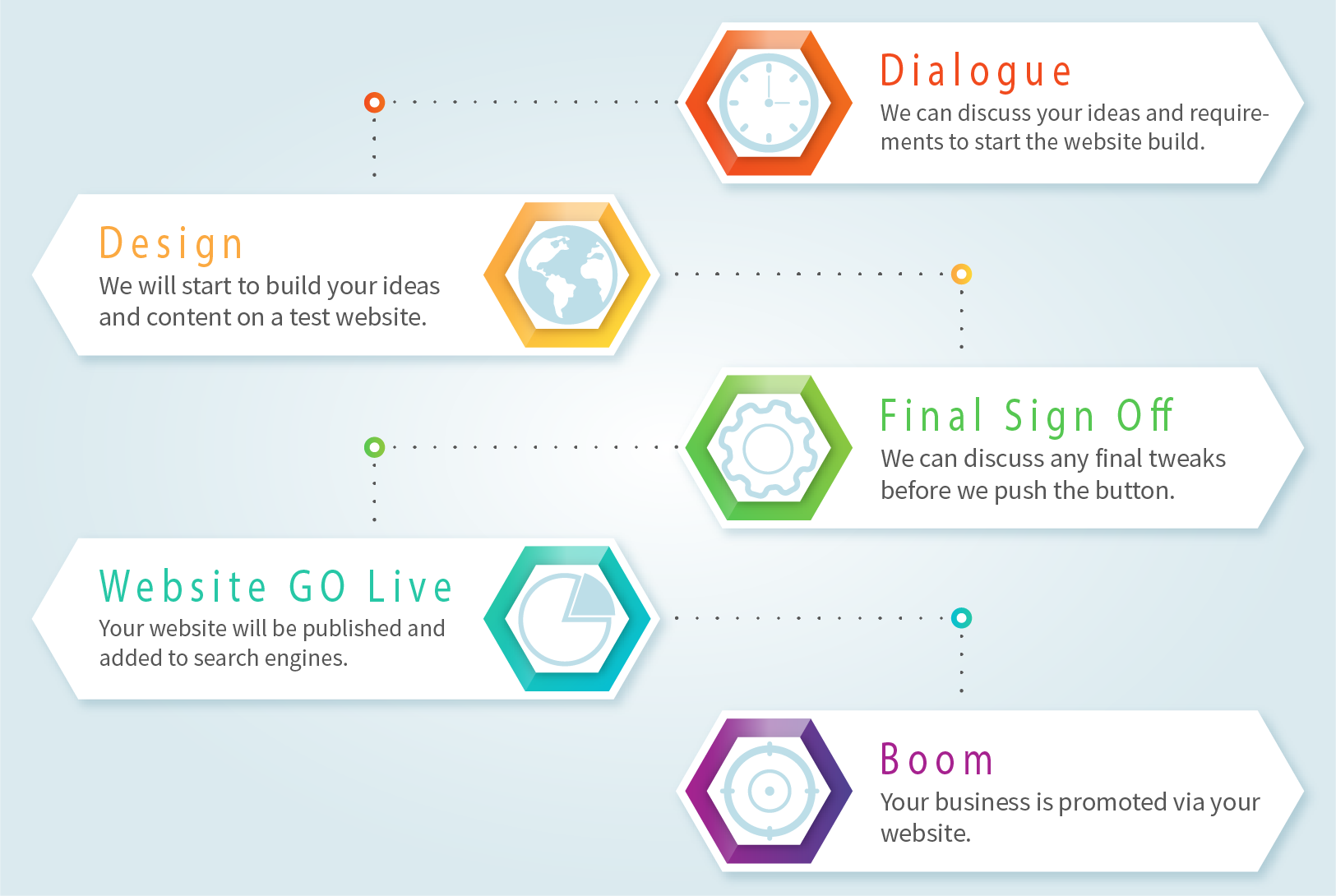 Dialogue

We can discuss your ideas and requirements to start the website build.

Design

We will start to build your ideas and content on a test website.

Final Sign Off

We can discuss any final tweaks before we push the button.

Website GO Live

Your website will be published and added to search engines.

Boom

Your business is promoted via your website.